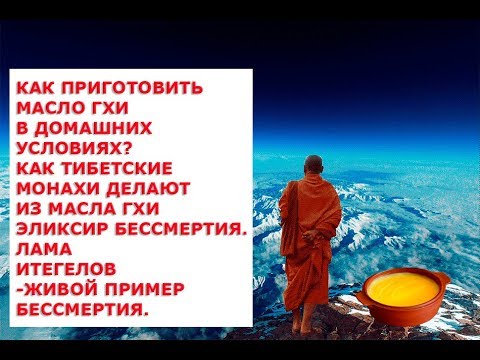 КАК ПРИГОТОВИТЬ МАСЛО ГХИ В ДОМАШНИХ УСЛОВИЯХ? КАК ТИБЕТСКИЕ МОНАХИ ДЕЛАЮТ ИЗ МАСЛА ГХИ ЭЛИКСИР БЕССМЕРТИЯ. ЛАМА ИТЕГЕЛОВ -ЖИВОЙ ПРИМЕР БЕССМЕРТИЯ.